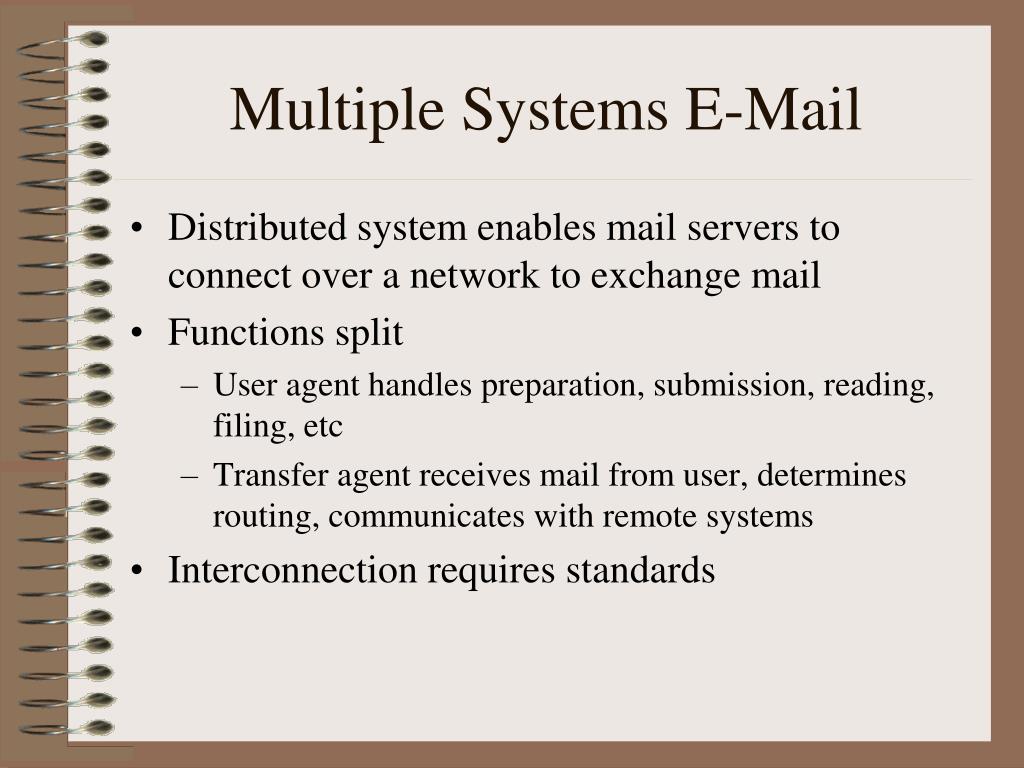 Multiple Systems E-Mail

• Distributed system enables mail servers to connect over a network to exchange mail
• Functions split
– User agent handles preparation, submission, reading, filing, etc
– Transfer agent receives mail from user, determines routing, communicates with remote systems
• Interconnection requires standards